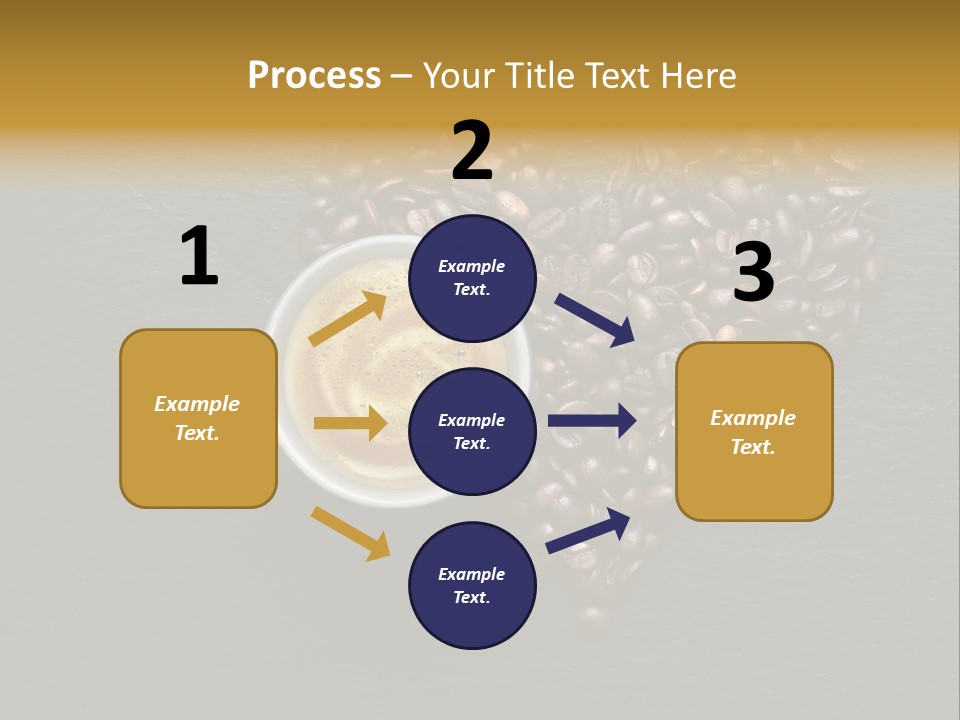 Process – Your Title Text Here

1

Example Text.

2

Example Text.

Example Text.

Example Text.

3

Example Text.